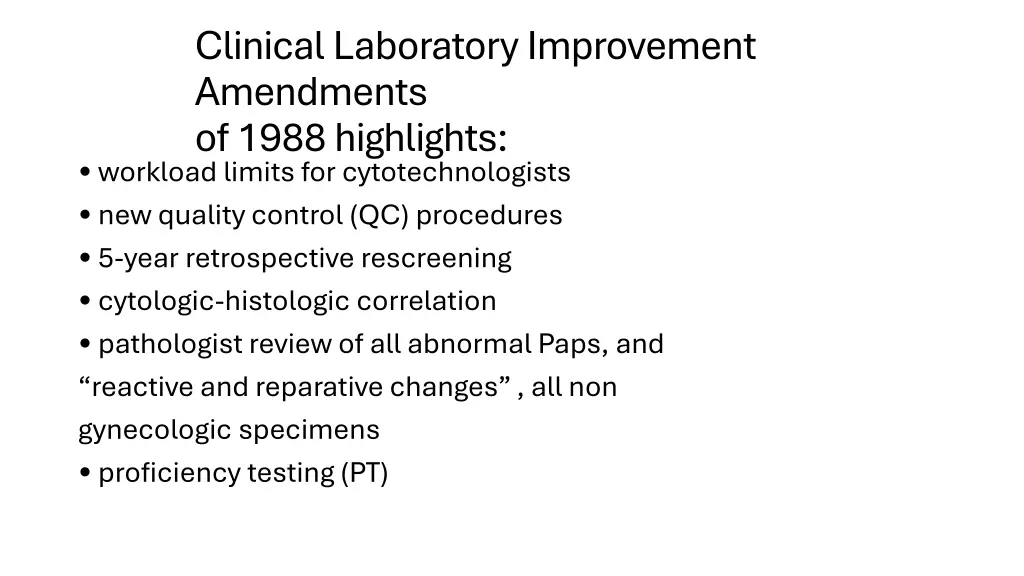 Clinical Laboratory Improvement Amendments
of 1988 highlights:

• workload limits for cytotechnologists
• new quality control (QC) procedures
• 5-year retrospective rescreening
• cytologic-histologic correlation
• pathologist review of all abnormal Paps, and “reactive and reparative changes” , all non gynecologic specimens
• proficiency testing (PT)